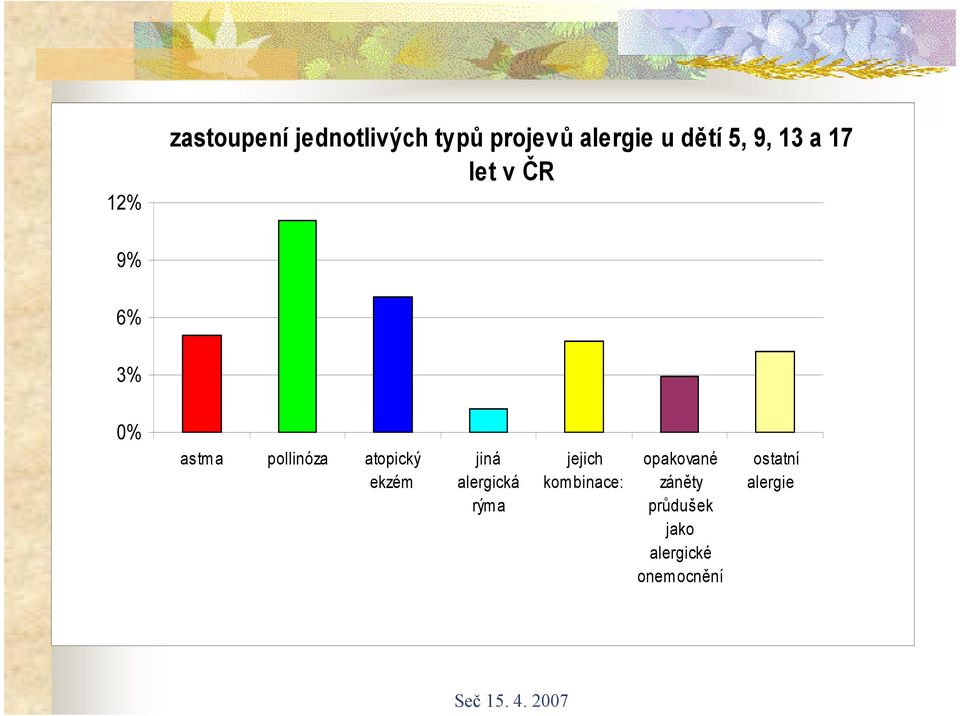 zastoupení jednotlivých typů projevů alergie u dětí 5, 9, 13 a 17 let v ČR

12%
9%
6%
3%
0%

astma
pollinóza
atopický ekzém
jiná alergická rýma
jejich kombinace:
opakované záněty průdušek jako alergické onemocnění
ostatní alergie

Seč 15. 4. 2007